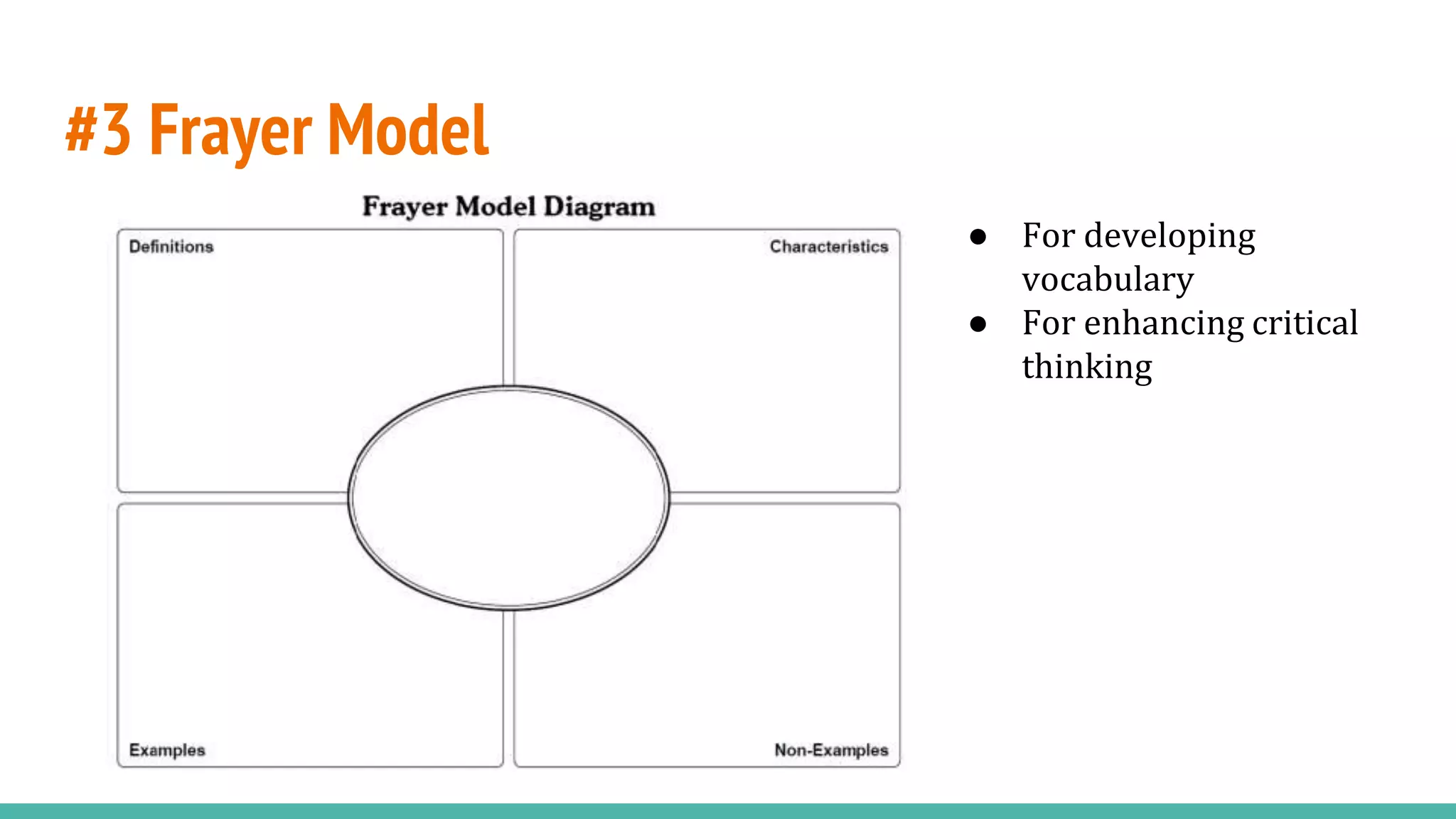 #3 Frayer Model

Frayer Model Diagram

Definitions

Characteristics

Examples

Non-Examples

● For developing vocabulary
● For enhancing critical thinking